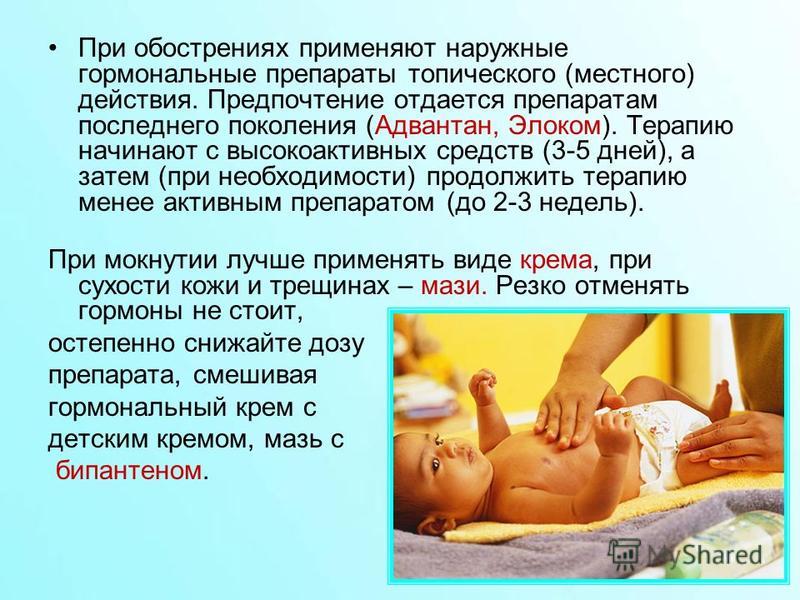 • При обострениях применяют наружные гормональные препараты топического (местного) действия. Предпочтение отдается препаратам последнего поколения (Адвантан, Элоком). Терапию начинают с высокоактивных средств (3-5 дней), а затем (при необходимости) продолжить терапию менее активным препаратом (до 2-3 недель).

При мокнутии лучше применять виде крема, при сухости кожи и трещинах – мази. Резко отменять гормоны не стоит,

остепенно снижайте дозу препарата, смешивая гормональный крем с детским кремом, мазь с бипантеном.

MyShared